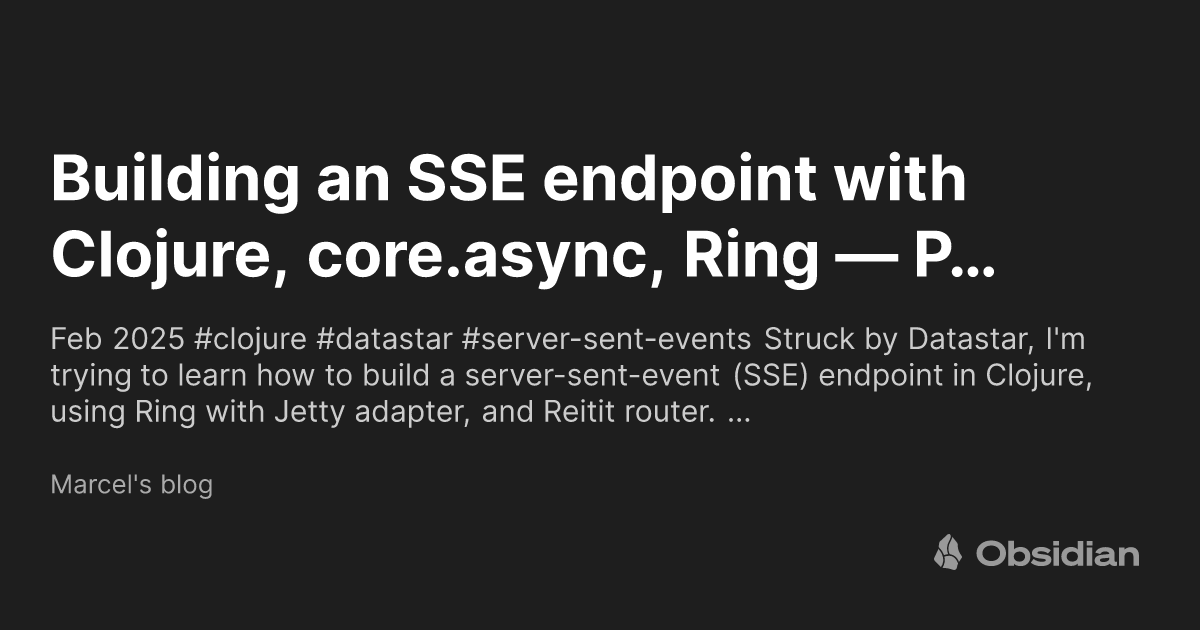 Building an SSE endpoint with Clojure, core.async, Ring — P...

Feb 2025 #clojure #datastar #server-sent-events Struck by Datastar, I'm trying to learn how to build a server-sent-event (SSE) endpoint in Clojure, using Ring with Jetty adapter, and Reitit router. ...

Marcel's blog

Obsidian